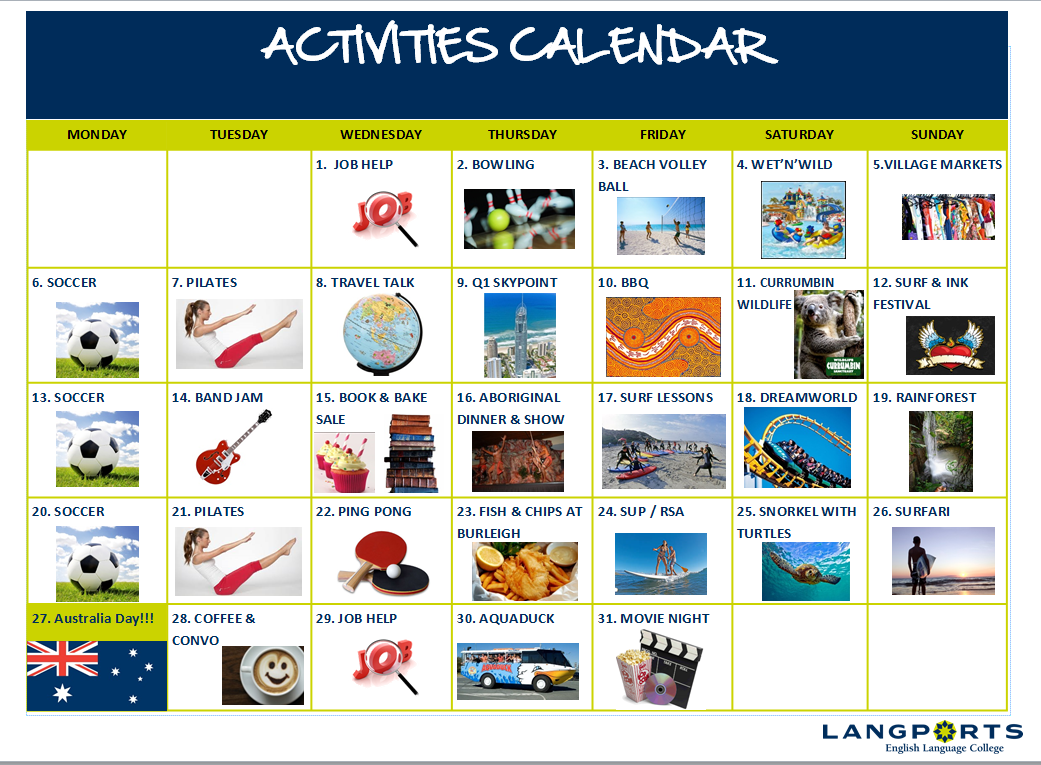 ACTIVITIES CALENDAR

| MONDAY | TUESDAY | WEDNESDAY | THURSDAY | FRIDAY | SATURDAY | SUNDAY |
|---|---|---|---|---|---|---|
| | | 1. JOB HELP JOB | 2. BOWLING | 3. BEACH VOLLEY BALL | 4. WET'N'WILD | 5.VILLAGE MARKETS |
| 6. SOCCER | 7. PILATES | 8. TRAVEL TALK | 9. Q1 SKYPOINT | 10. BBQ | 11. CURRUMBIN WILDLIFE CURRUMBIN | 12. SURF & INK FESTIVAL |
| 13. SOCCER | 14. BAND JAM | 15. BOOK & BAKE SALE | 16. ABORIGINAL DINNER & SHOW | 17. SURF LESSONS | 18. DREAMWORLD | 19. RAINFOREST |
| 20. SOCCER | 21. PILATES | 22. PING PONG | 23. FISH & CHIPS AT BURLEIGH | 24. SUP / RSA | 25. SNORKEL WITH TURTLES | 26. SURFARI |
| 27. Australia Day!!! | 28. COFFEE & CONVO | 29. JOB HELP JOB | 30. AQUADUCK | 31. MOVIE NIGHT | | |

LANGPORTS
English Language College